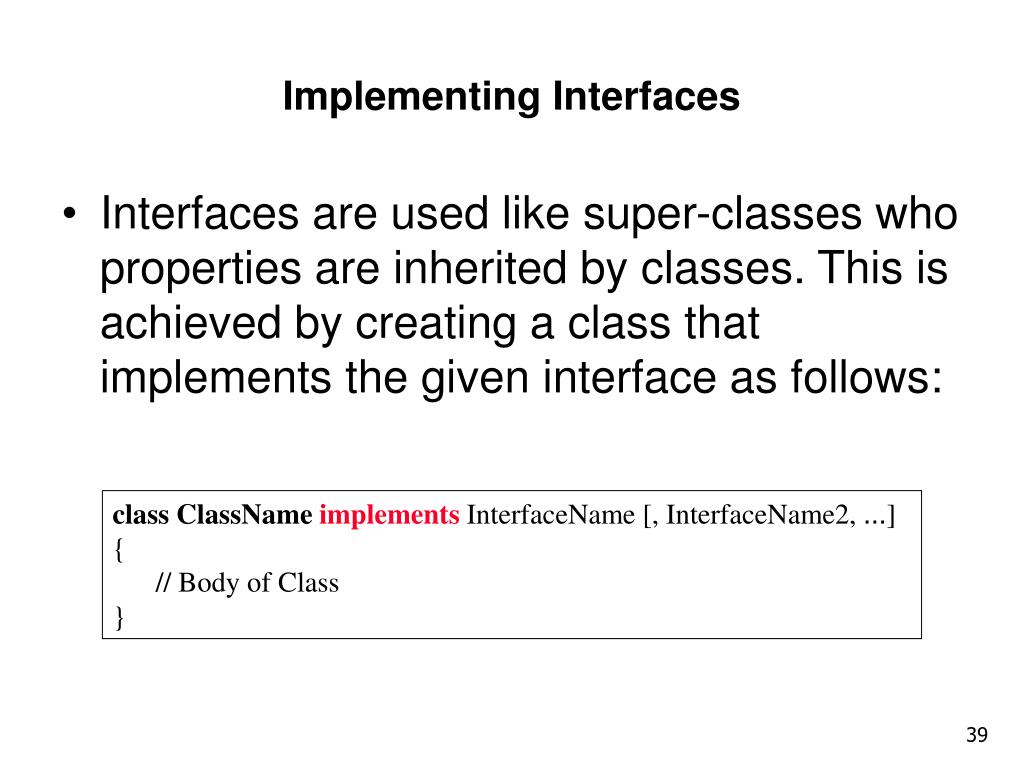 Implementing Interfaces

• Interfaces are used like super-classes who properties are inherited by classes. This is achieved by creating a class that implements the given interface as follows:

class ClassName implements InterfaceName [, InterfaceName2, ...]
{
// Body of Class
}

39